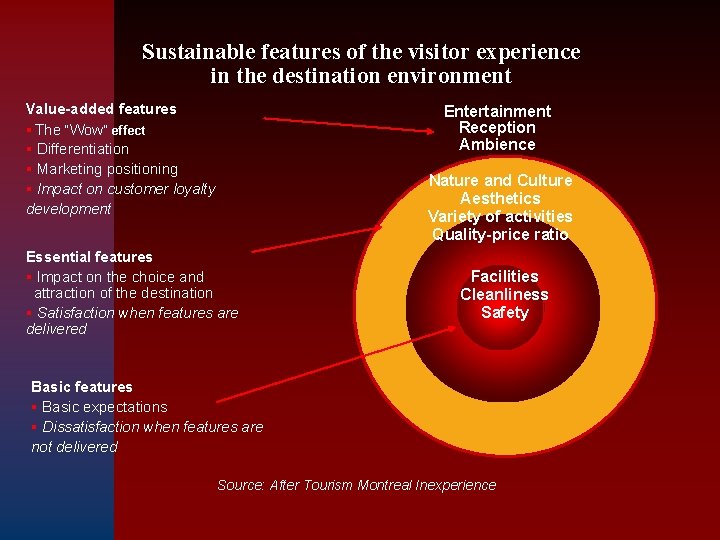 Sustainable features of the visitor experience in the destination environment

Value-added features
▪ The "Wow" effect
▪ Differentiation
▪ Marketing positioning
▪ Impact on customer loyalty development

Essential features
▪ Impact on the choice and attraction of the destination
▪ Satisfaction when features are delivered

Basic features
▪ Basic expectations
▪ Dissatisfaction when features are not delivered

Entertainment
Reception
Ambience

Nature and Culture
Aesthetics
Variety of activities
Quality-price ratio

Facilities
Cleanliness
Safety

Source: After Tourism Montreal Inexperience